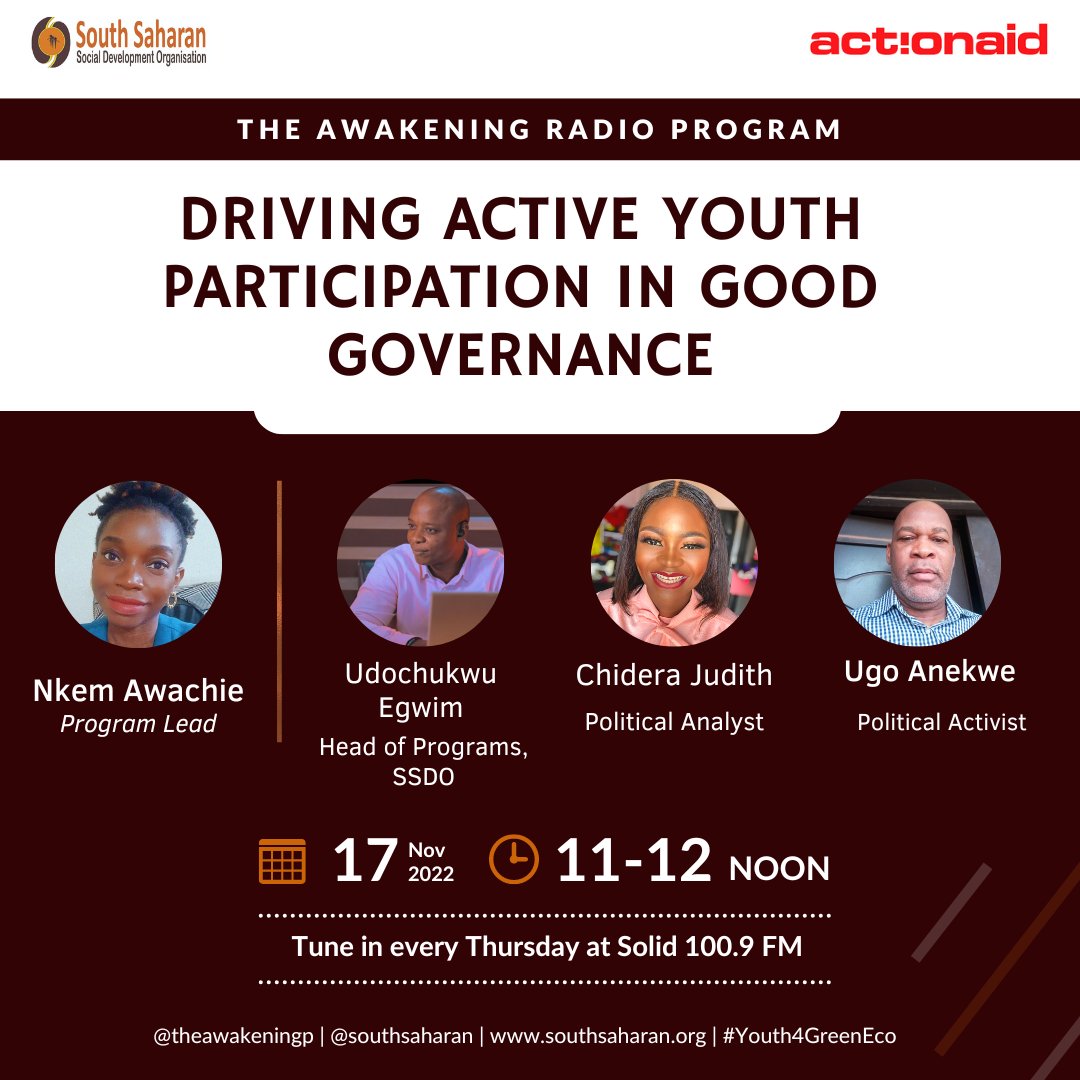 South Saharan
Social Development Organisation

act!onaid

THE AWAKENING RADIO PROGRAM

DRIVING ACTIVE YOUTH PARTICIPATION IN GOOD GOVERNANCE

Nkem Awachie
Program Lead

Udochukwu Egwim
Head of Programs, SSDO

Chidera Judith
Political Analyst

Ugo Anekwe
Political Activist

17 Nov 2022 11-12 NOON

Tune in every Thursday at Solid 100.9 FM

@theawakeningp | @southsaharan | www.southsaharan.org | #Youth4GreenEco